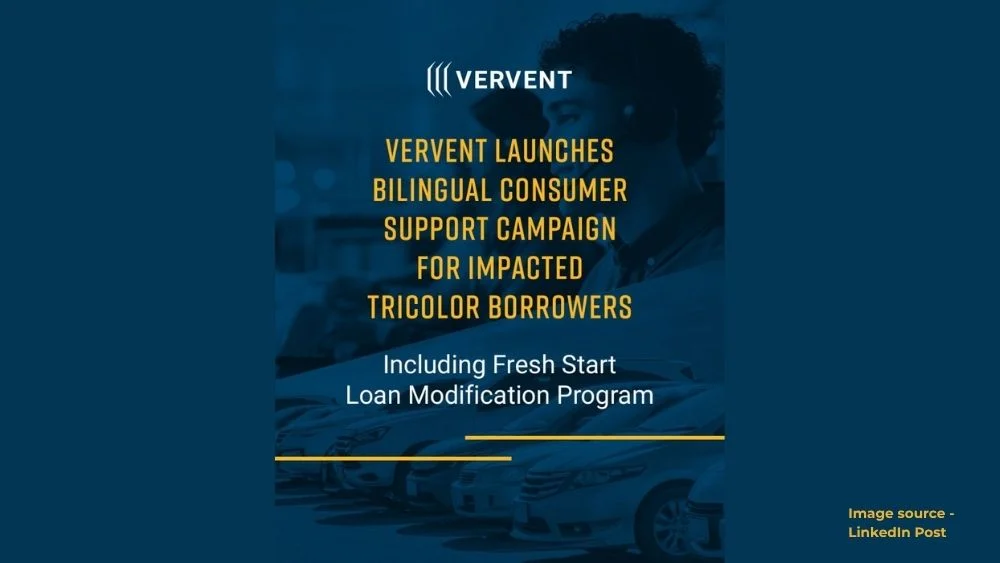 VERVENT

VERVENT LAUNCHES BILINGUAL CONSUMER SUPPORT CAMPAIGN FOR IMPACTED TRICOLOR BORROWERS

Including Fresh Start Loan Modification Program

Image source - LinkedIn Post